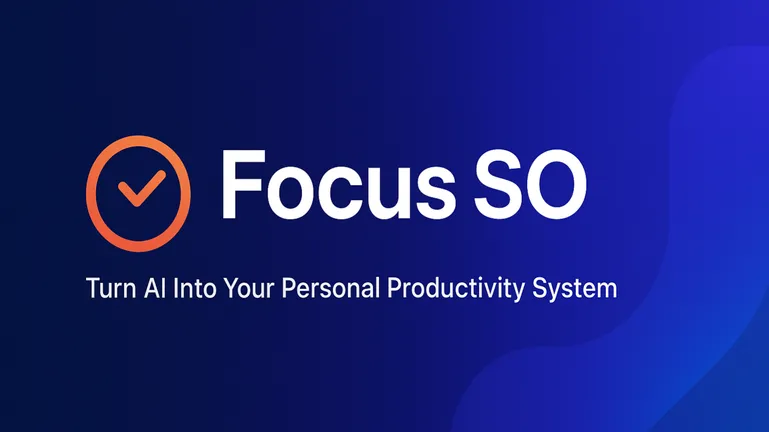 Focus SO

Turn AI Into Your Personal Productivity System